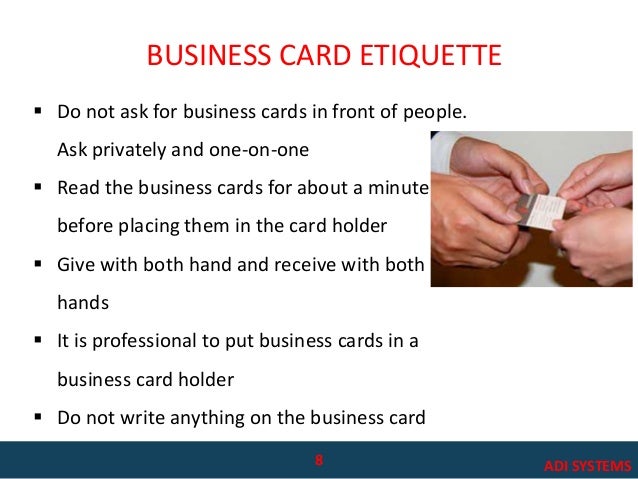 BUSINESS CARD ETIQUETTE

▪ Do not ask for business cards in front of people. Ask privately and one-on-one

▪ Read the business cards for about a minute before placing them in the card holder

▪ Give with both hand and receive with both hands

▪ It is professional to put business cards in a business card holder

▪ Do not write anything on the business card

8

ADI SYSTEMS